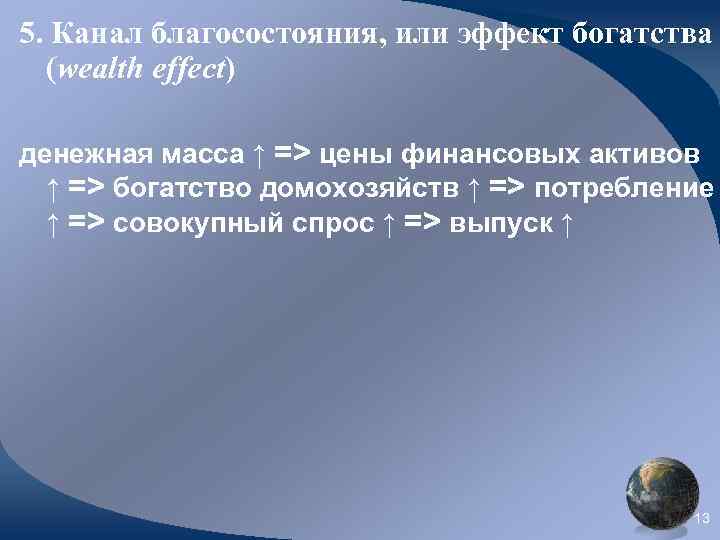 5. Канал благосостояния, или эффект богатства (wealth effect)

денежная масса ↑ => цены финансовых активов ↑ => богатство домохозяйств ↑ => потребление ↑ => совокупный спрос ↑ => выпуск ↑

13